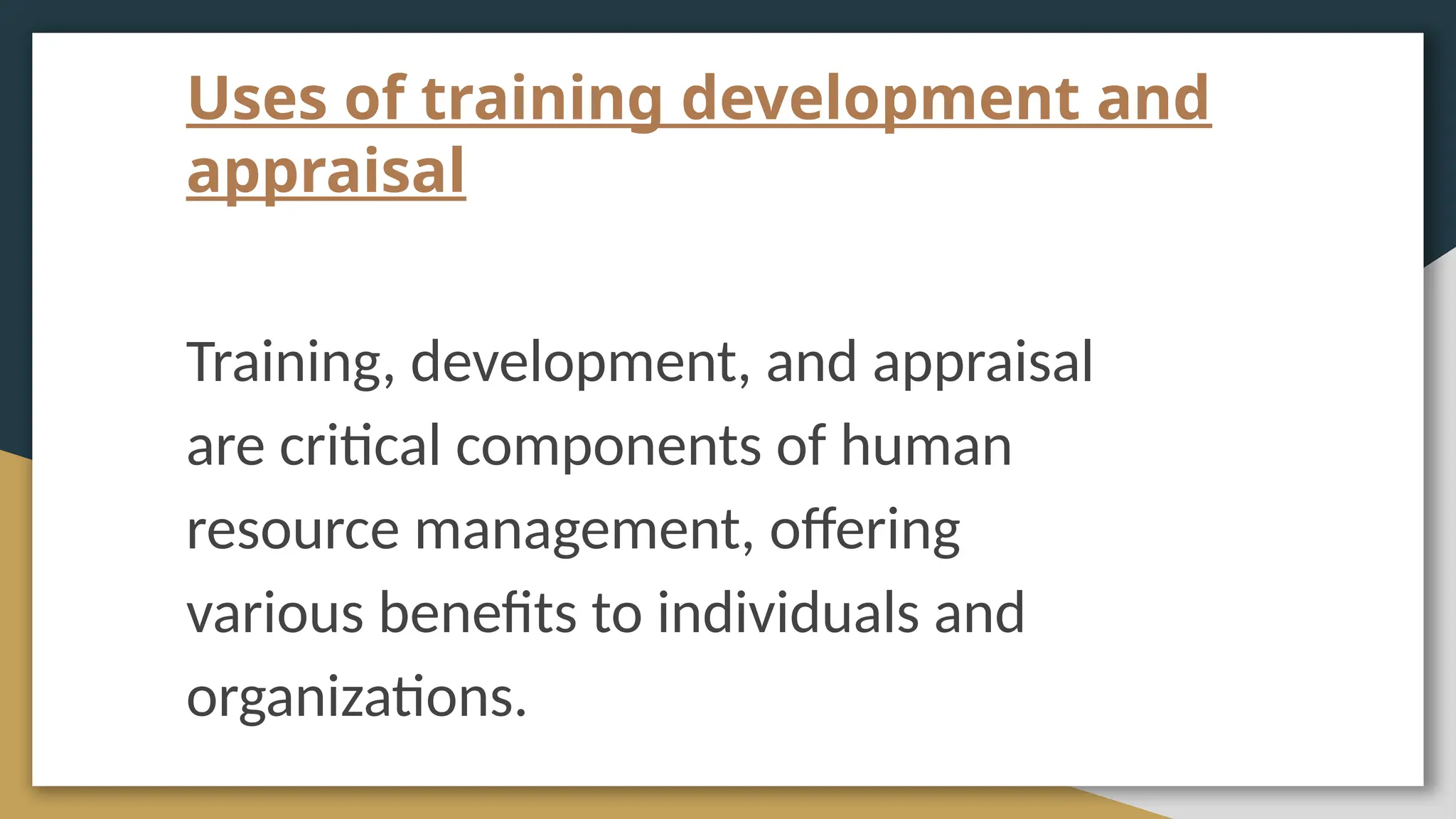 Uses of training development and appraisal

Training, development, and appraisal are critical components of human resource management, offering various benefits to individuals and organizations.